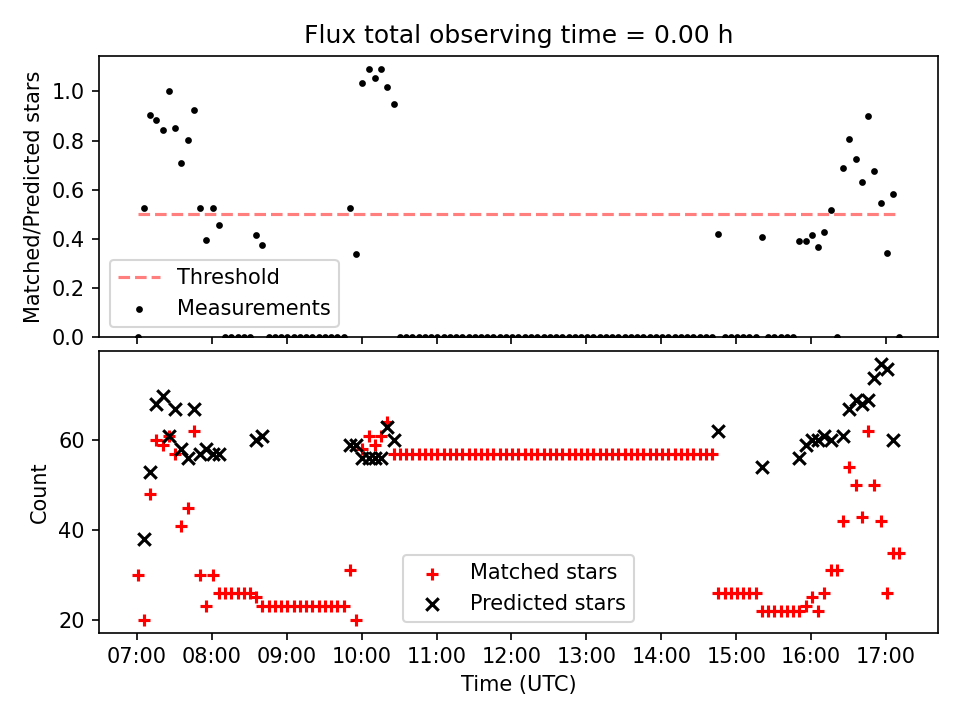 Flux total observing time = 0.00 h

Matched/Predicted stars

1.0
0.8
0.6
0.4
0.2
0.0

Threshold
Measurements

Count

60
40
20

Matched stars
Predicted stars

07:00 08:00 09:00 10:00 11:00 12:00 13:00 14:00 15:00 16:00 17:00

Time (UTC)